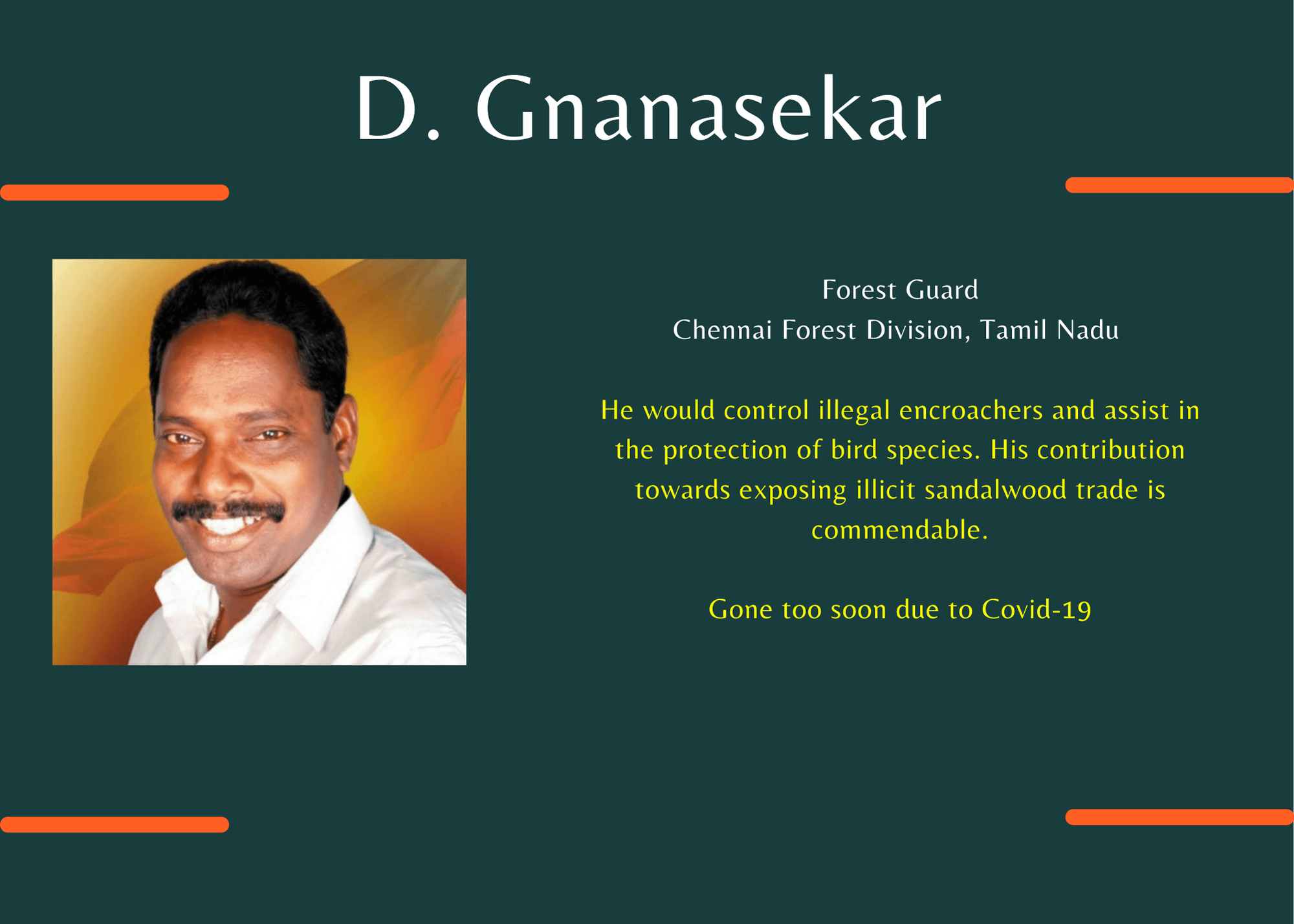 D. Gnanasekar

Forest Guard
Chennai Forest Division, Tamil Nadu

He would control illegal encroachers and assist in the protection of bird species. His contribution towards exposing illicit sandalwood trade is commendable.

Gone too soon due to Covid-19